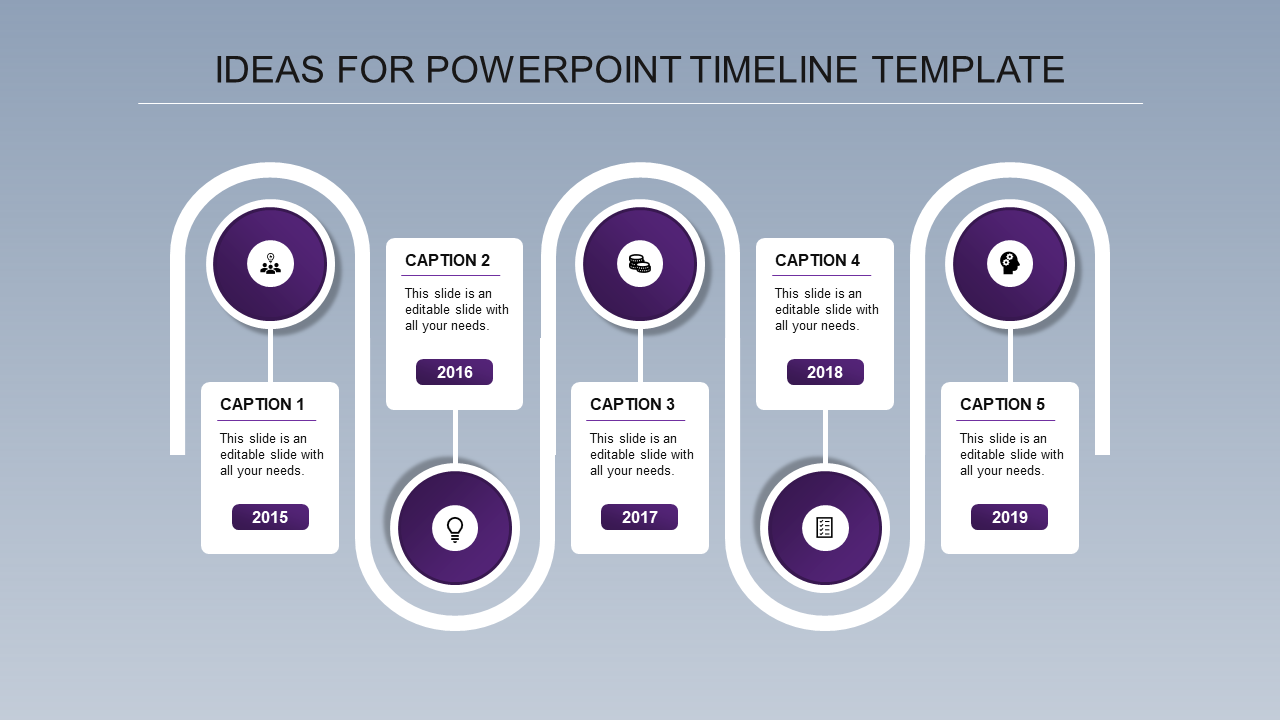 IDEAS FOR POWERPOINT TIMELINE TEMPLATE

CAPTION 1
This slide is an editable slide with all your needs.
2015

CAPTION 2
This slide is an editable slide with all your needs.
2016

CAPTION 3
This slide is an editable slide with all your needs.
2017

CAPTION 4
This slide is an editable slide with all your needs.
2018

CAPTION 5
This slide is an editable slide with all your needs.
2019